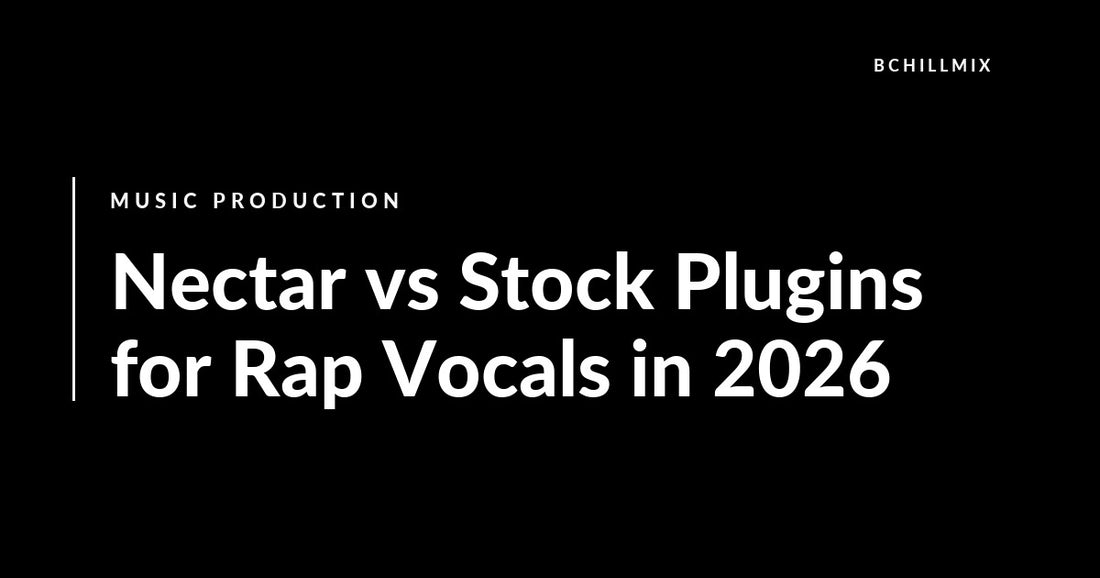 BCHILLMIX

MUSIC PRODUCTION

Nectar vs Stock Plugins for Rap Vocals in 2026